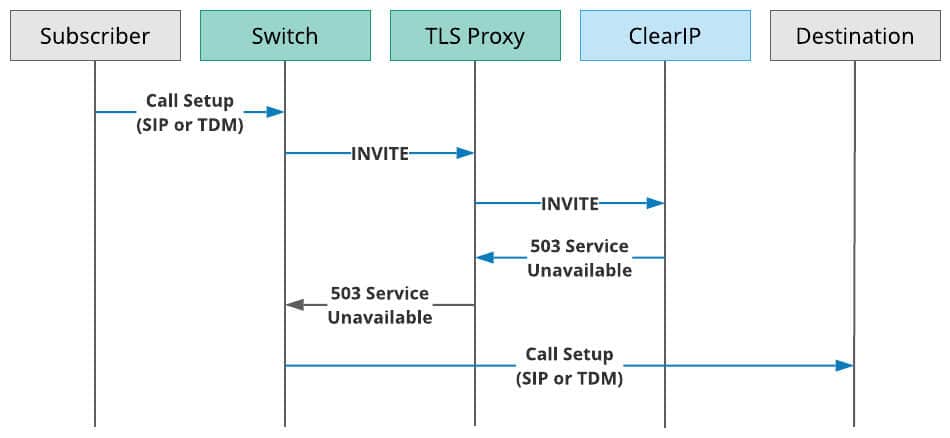 Subscriber
Switch
TLS Proxy
ClearIP
Destination

Call Setup
(SIP or TDM)

INVITE

INVITE

503 Service
Unavailable

503 Service
Unavailable

Call Setup
(SIP or TDM)